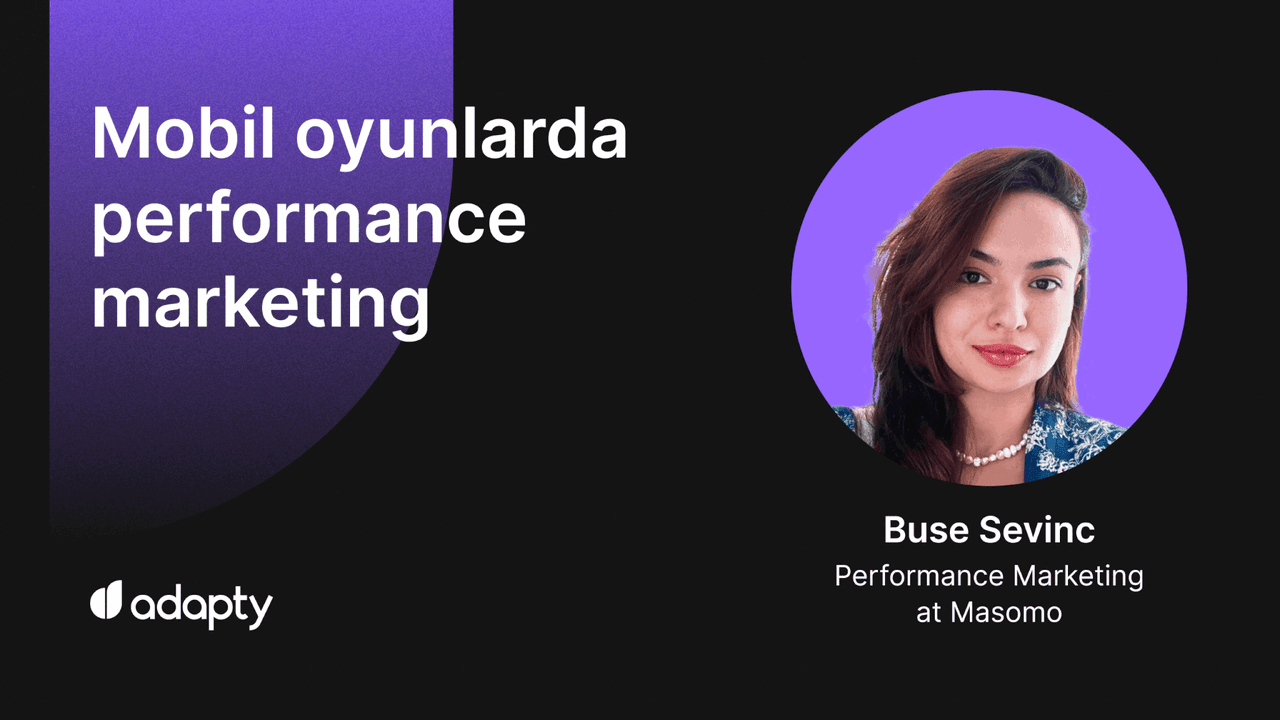 Mobil oyunlarda performance marketing

adapty

Buse Sevinc
Performance Marketing at Masomo